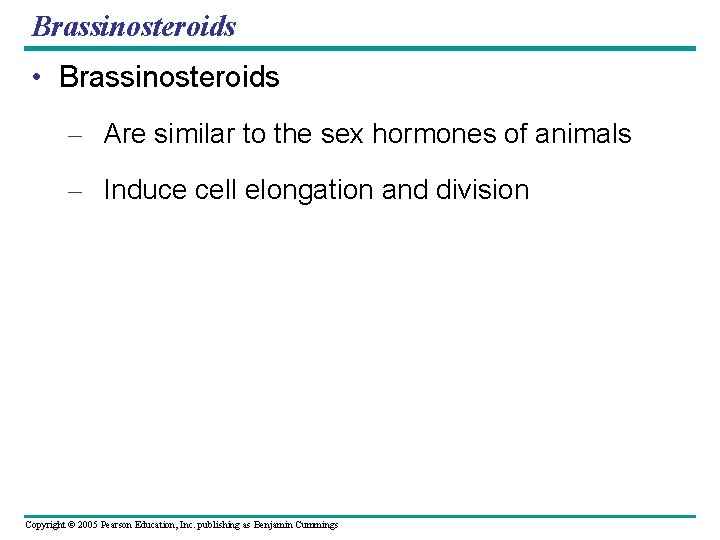 Brassinosteroids

• Brassinosteroids

– Are similar to the sex hormones of animals

– Induce cell elongation and division

Copyright © 2005 Pearson Education, Inc. publishing as Benjamin Cummings